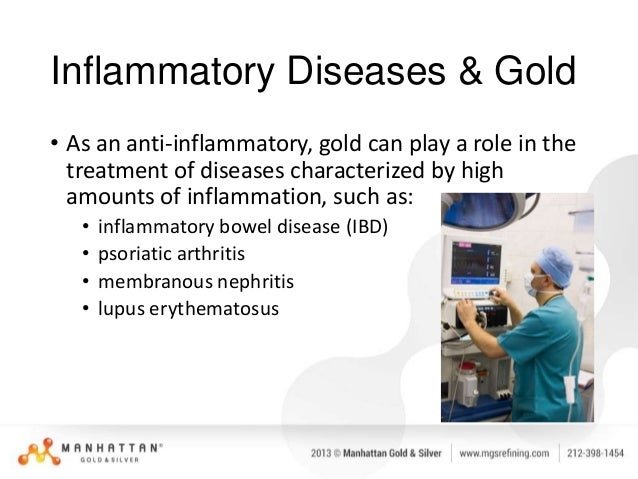 Inflammatory Diseases & Gold

• As an anti-inflammatory, gold can play a role in the treatment of diseases characterized by high amounts of inflammation, such as:
  • inflammatory bowel disease (IBD)
  • psoriatic arthritis
  • membranous nephritis
  • lupus erythematosus

MANHATTAN® GOLD & SILVER

2013 © Manhattan Gold & Silver | www.mgsrefining.com | 212-398-1454